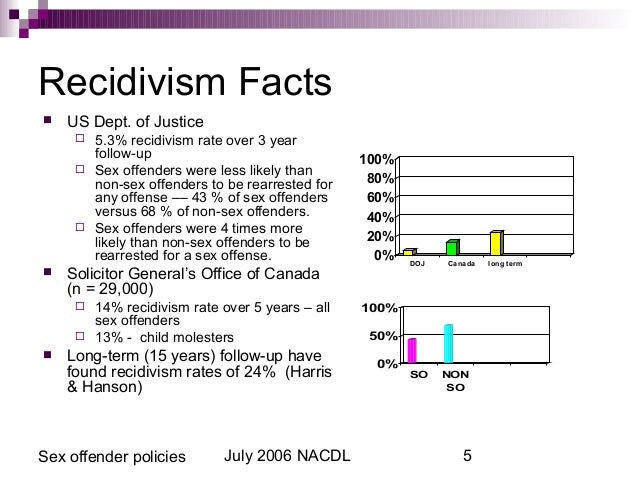 Recidivism Facts

US Dept. of Justice
5.3% recidivism rate over 3 year follow-up
Sex offenders were less likely than non-sex offenders to be rearrested for any offense — 43 % of sex offenders versus 68 % of non-sex offenders.
Sex offenders were 4 times more likely than non-sex offenders to be rearrested for a sex offense.
Solicitor General's Office of Canada (n = 29,000)
14% recidivism rate over 5 years – all sex offenders
13% - child molesters
Long-term (15 years) follow-up have found recidivism rates of 24% (Harris & Hanson)

100%
80%
60%
40%
20%
0%
DOJ
Canada
long term

100%
50%
0%
SO
NON SO

Sex offender policies
July 2006 NACDL
5